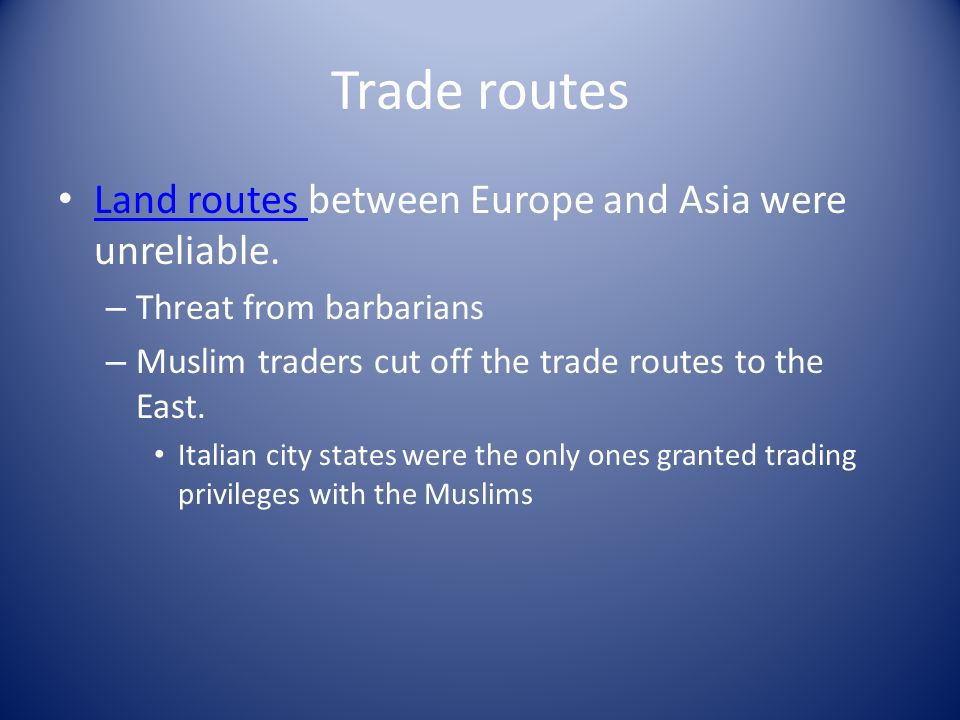 Trade routes

• Land routes between Europe and Asia were unreliable.
– Threat from barbarians
– Muslim traders cut off the trade routes to the East.
• Italian city states were the only ones granted trading privileges with the Muslims